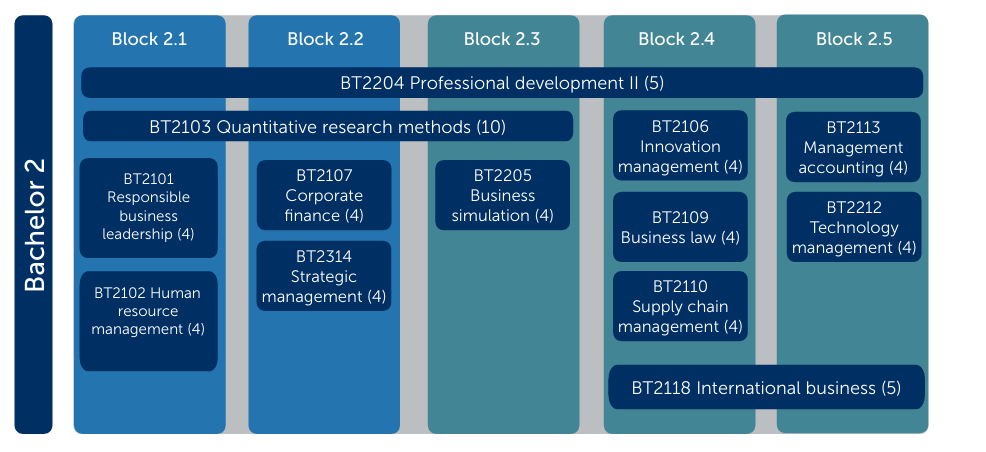 Bachelor 2

Block 2.1

Block 2.2

Block 2.3

Block 2.4

Block 2.5

BT2204 Professional development II (5)

BT2103 Quantitative research methods (10)

BT2101 Responsible business leadership (4)

BT2102 Human resource management (4)

BT2107 Corporate finance (4)

BT2314 Strategic management (4)

BT2205 Business simulation (4)

BT2106 Innovation management (4)

BT2109 Business law (4)

BT2110 Supply chain management (4)

BT2113 Management accounting (4)

BT2212 Technology management (4)

BT2118 International business (5)